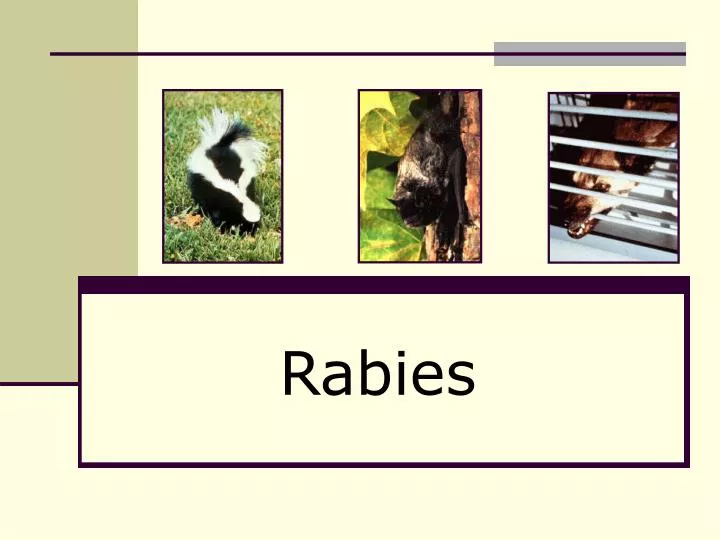 Rabies